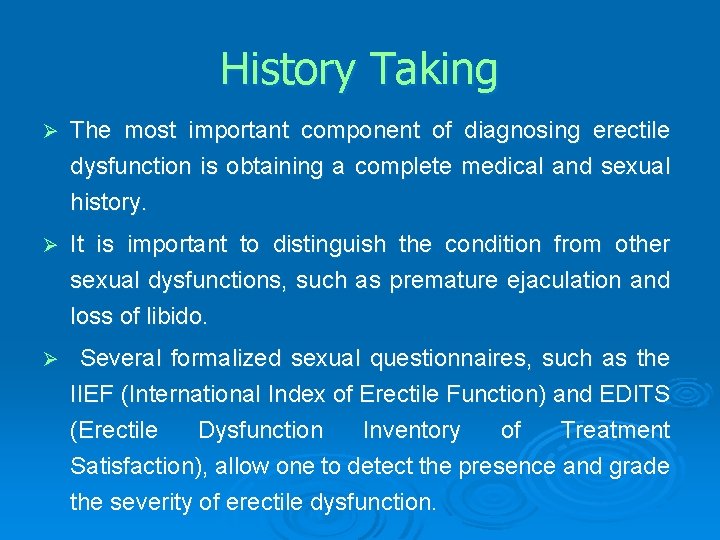 History Taking

➢ The most important component of diagnosing erectile dysfunction is obtaining a complete medical and sexual history.

➢ It is important to distinguish the condition from other sexual dysfunctions, such as premature ejaculation and loss of libido.

➢ Several formalized sexual questionnaires, such as the IIEF (International Index of Erectile Function) and EDITS (Erectile Dysfunction Inventory of Treatment Satisfaction), allow one to detect the presence and grade the severity of erectile dysfunction.